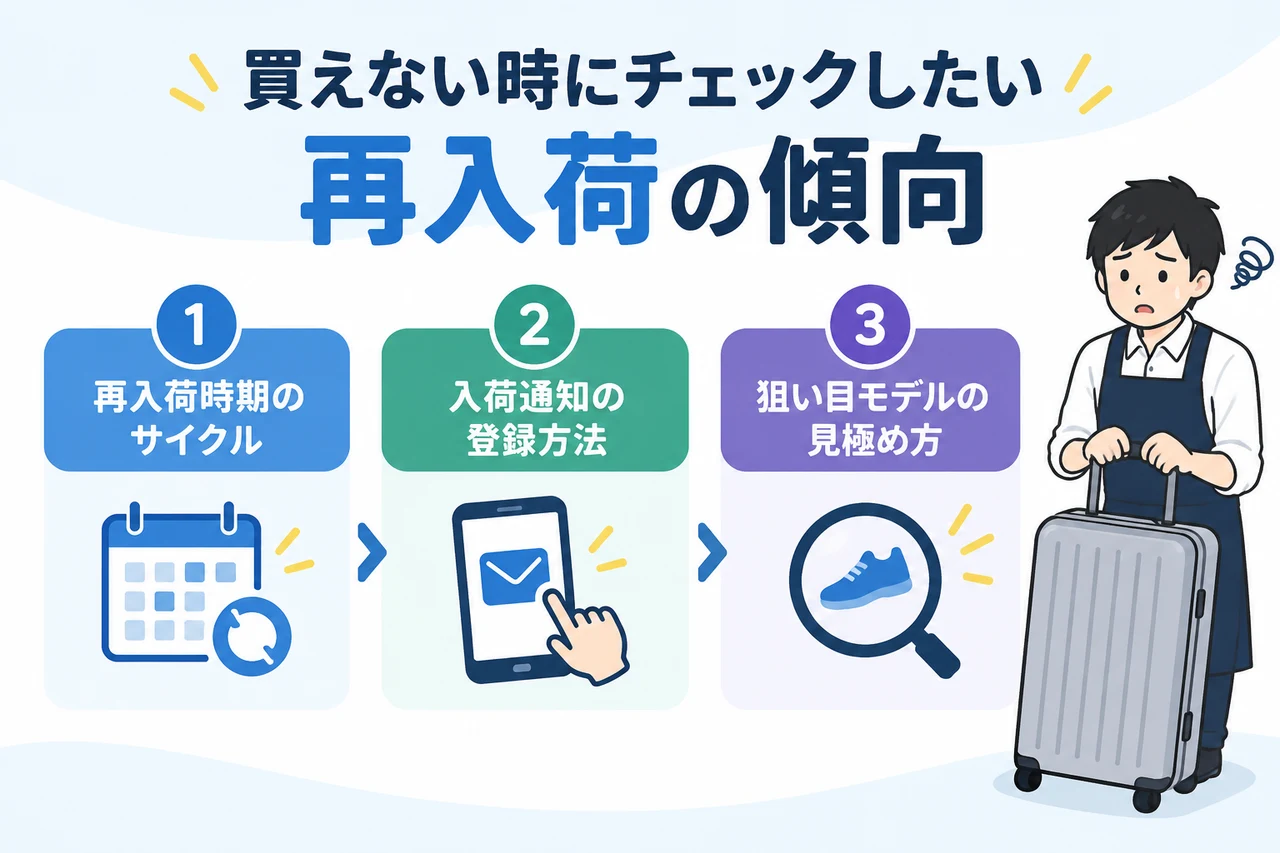 買えない時にチェックしたい

再入荷の傾向

1
再入荷時期のサイクル

2
入荷通知の登録方法

3
狙い目モデルの見極め方